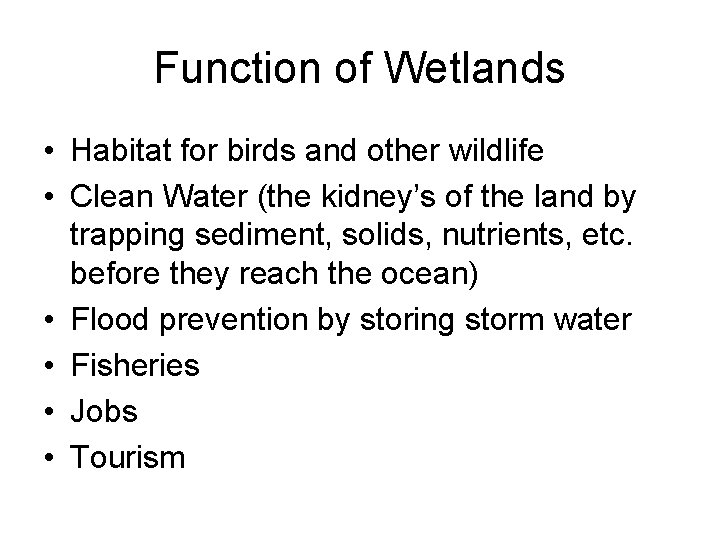 Function of Wetlands

• Habitat for birds and other wildlife
• Clean Water (the kidney’s of the land by trapping sediment, solids, nutrients, etc. before they reach the ocean)
• Flood prevention by storing storm water
• Fisheries
• Jobs
• Tourism